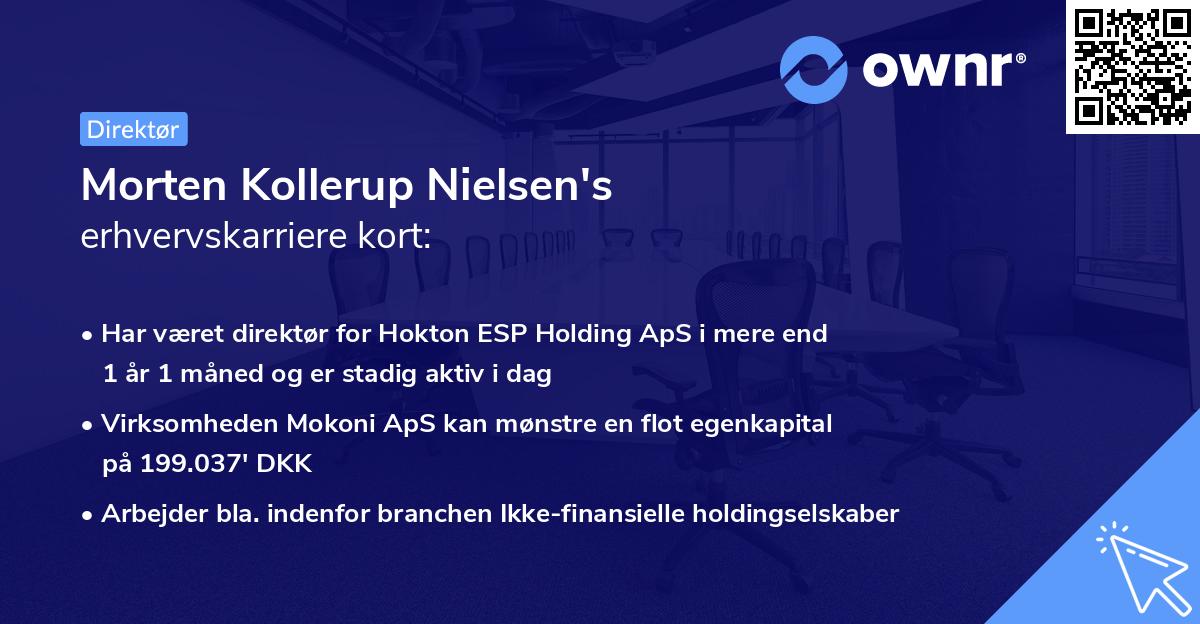 ownr®

Direktør

Morten Kollerup Nielsen's
erhvervskarriere kort:

• Har været direktør for Hokton ESP Holding ApS i mere end 1 år 1 måned og er stadig aktiv i dag

• Virksomheden Mokoni ApS kan mønstre en flot egenkapital på 199.037' DKK

• Arbejder bla. indenfor branchen Ikke-finansielle holdingselskaber